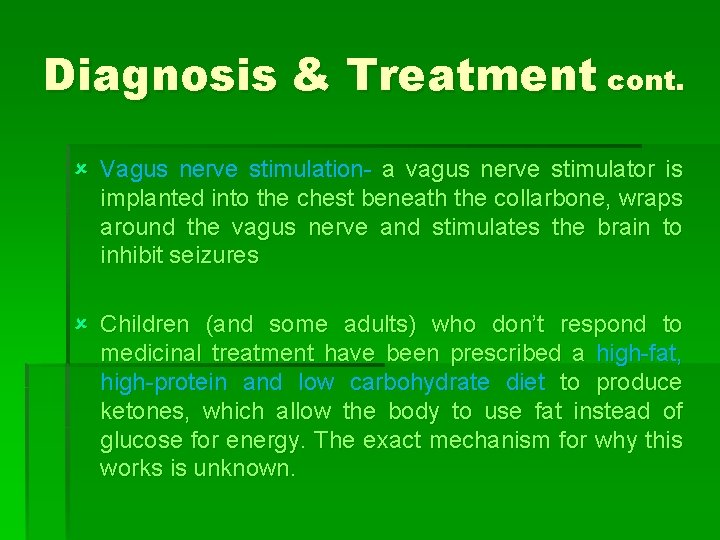 Diagnosis & Treatment cont.

Vagus nerve stimulation- a vagus nerve stimulator is implanted into the chest beneath the collarbone, wraps around the vagus nerve and stimulates the brain to inhibit seizures

Children (and some adults) who don't respond to medicinal treatment have been prescribed a high-fat, high-protein and low carbohydrate diet to produce ketones, which allow the body to use fat instead of glucose for energy. The exact mechanism for why this works is unknown.